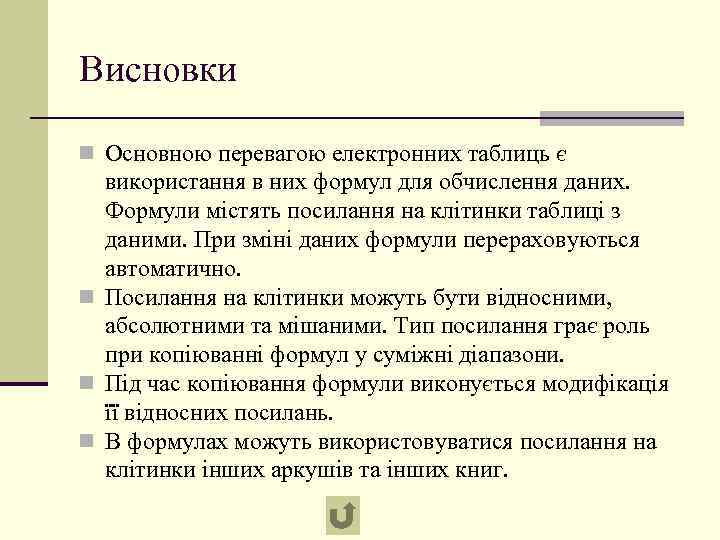 Висновки

Основною перевагою електронних таблиць є використання в них формул для обчислення даних. Формули містять посилання на клітинки таблиці з даними. При зміні даних формули перераховуються автоматично.

Посилання на клітинки можуть бути відносними, абсолютними та мішаними. Тип посилання грає роль при копіюванні формул у суміжні діапазони.

Під час копіювання формули виконується модифікація її відносних посилань.

В формулах можуть використовуватися посилання на клітинки інших аркушів та інших книг.